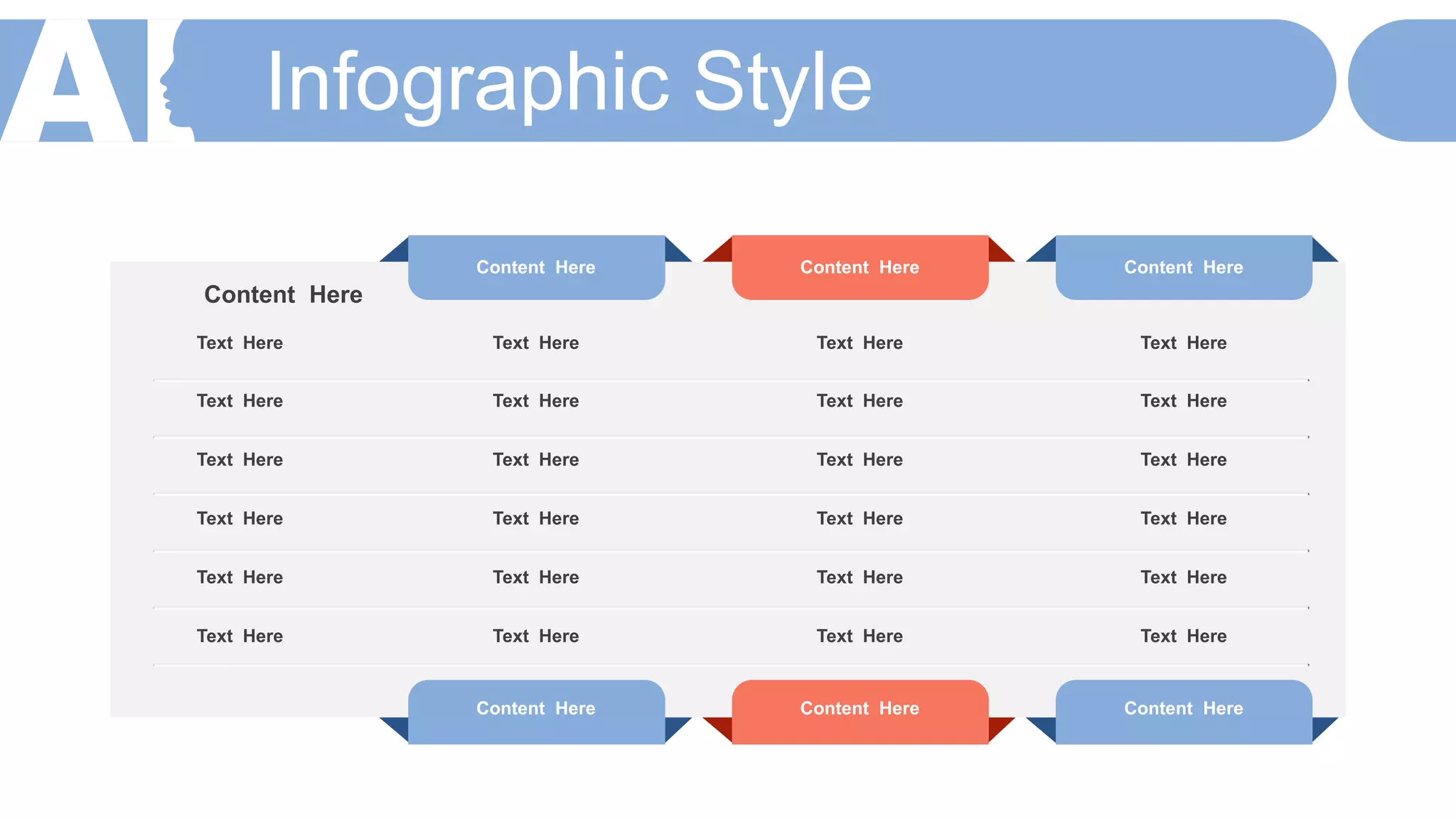 AI Infographic Style

| Content Here | Content Here | Content Here | Content Here |
|---|---|---|---|
| Text Here | Text Here | Text Here | Text Here |
| Text Here | Text Here | Text Here | Text Here |
| Text Here | Text Here | Text Here | Text Here |
| Text Here | Text Here | Text Here | Text Here |
| Text Here | Text Here | Text Here | Text Here |
| Text Here | Text Here | Text Here | Text Here |
| | Content Here | Content Here | Content Here |